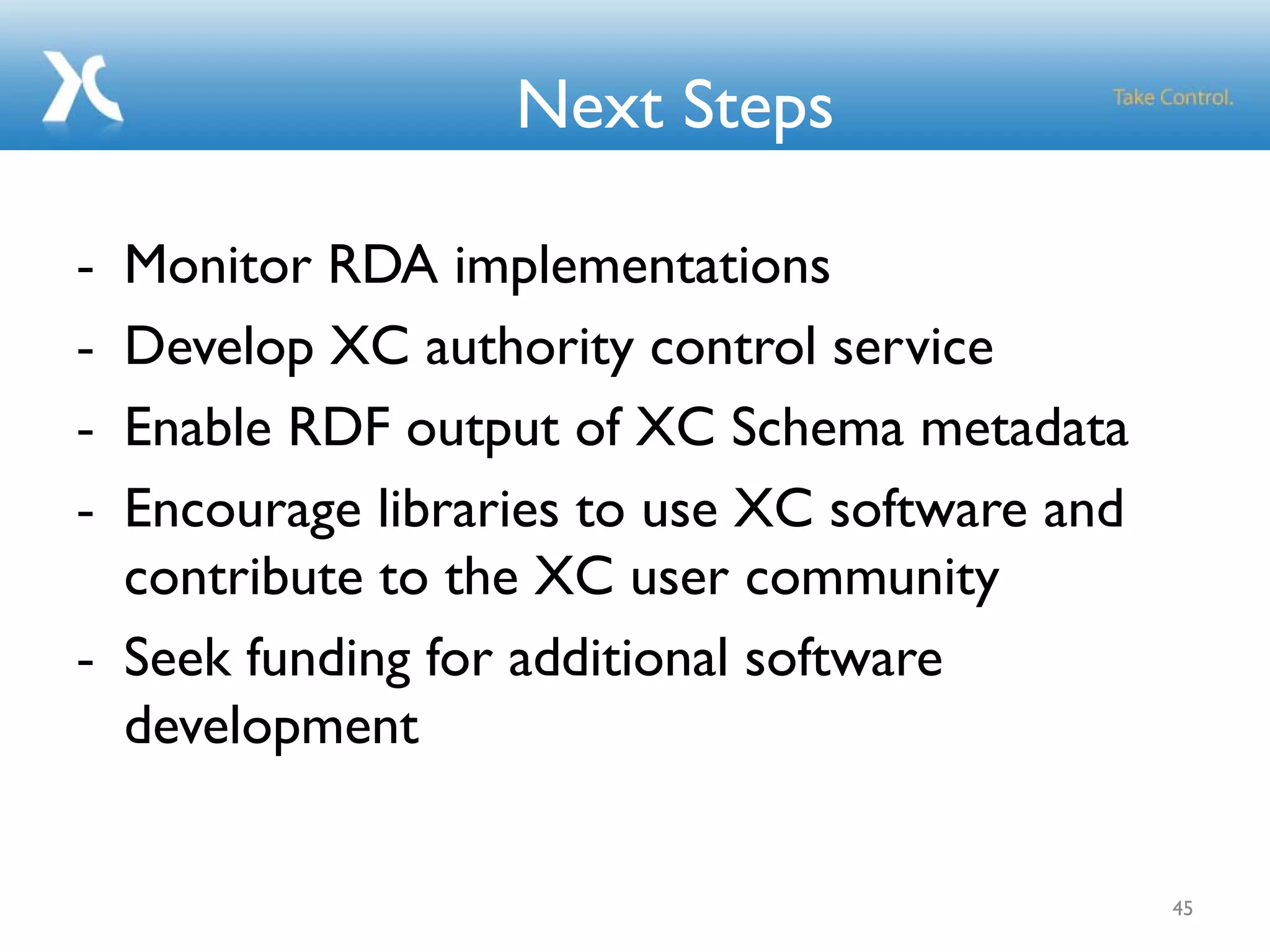 Next Steps

Take Control.

- Monitor RDA implementations
- Develop XC authority control service
- Enable RDF output of XC Schema metadata
- Encourage libraries to use XC software and contribute to the XC user community
- Seek funding for additional software development

45